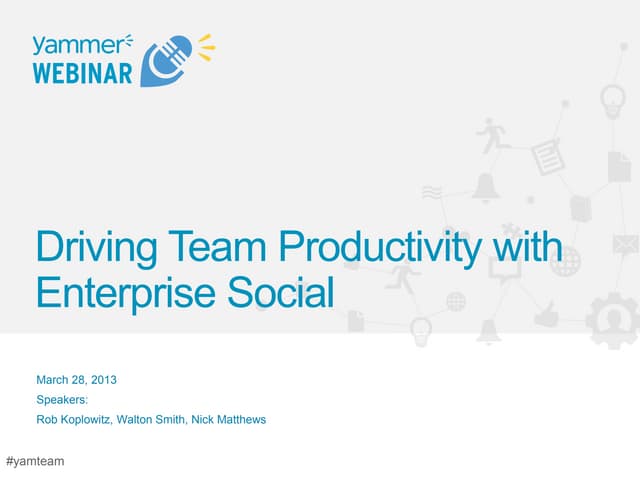 yammer
WEBINAR

Driving Team Productivity with Enterprise Social

March 28, 2013
Speakers:
Rob Koplowitz, Walton Smith, Nick Matthews

#yamteam